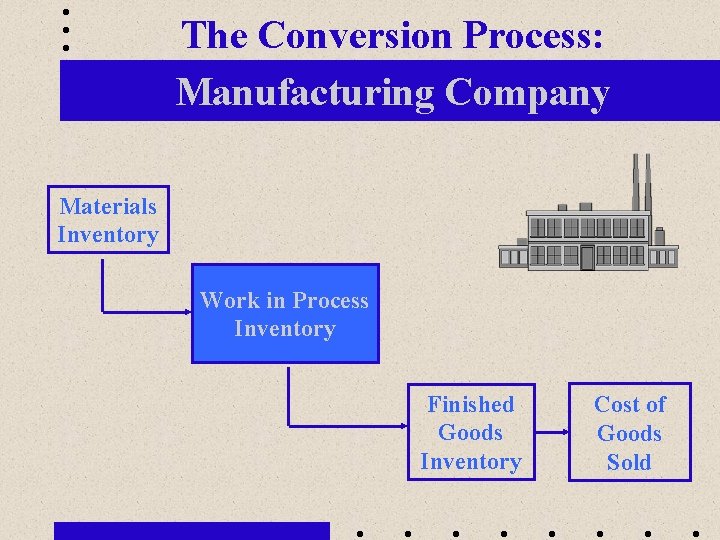 The Conversion Process:

Manufacturing Company

Materials Inventory

Work in Process Inventory

Finished Goods Inventory

Cost of Goods Sold